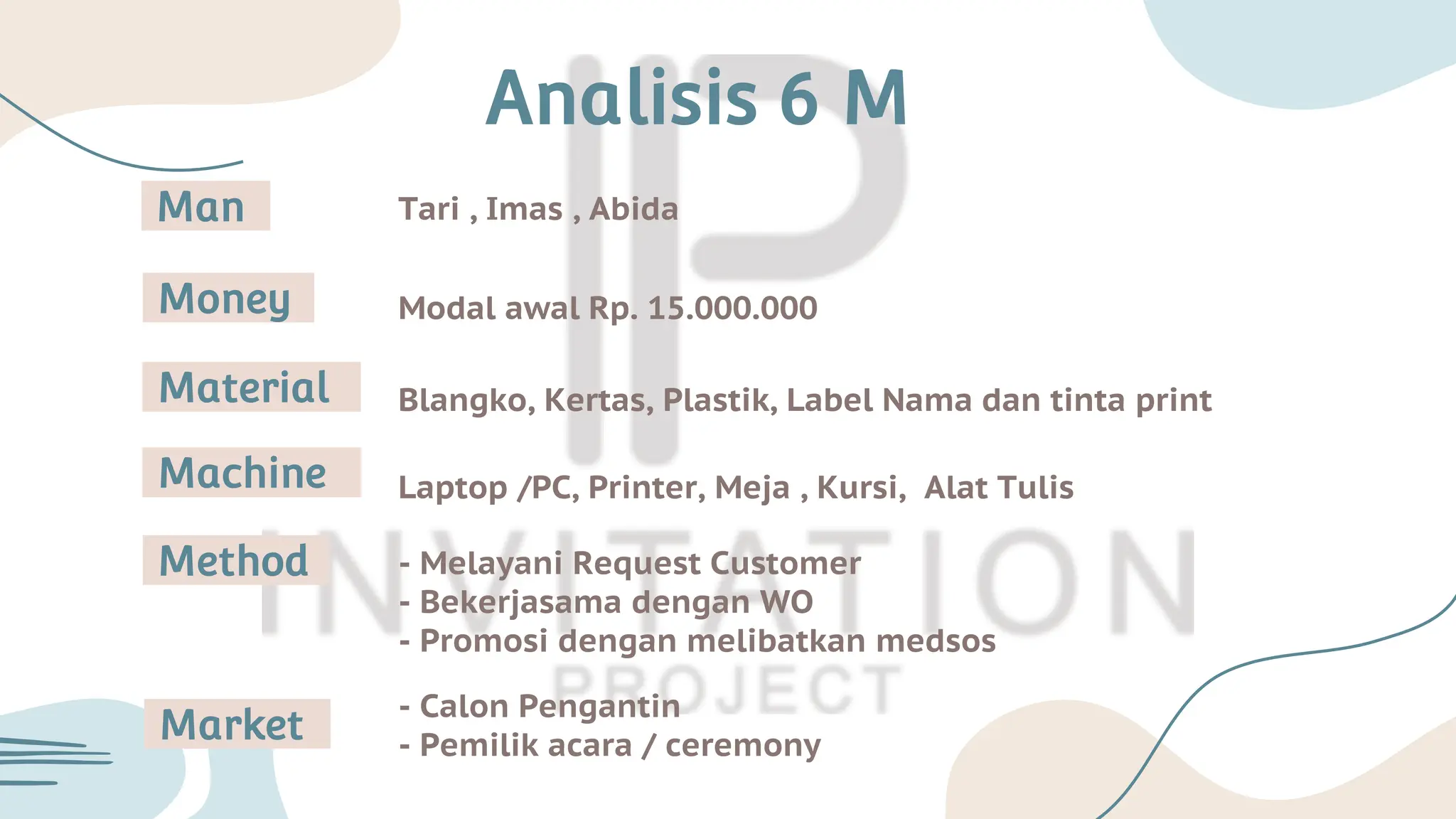 Analisis 6 M

Man
Tari , Imas , Abida

Money
Modal awal Rp. 15.000.000

Material
Blangko, Kertas, Plastik, Label Nama dan tinta print

Machine
Laptop /PC, Printer, Meja , Kursi, Alat Tulis

Method
- Melayani Request Customer
- Bekerjasama dengan WO
- Promosi dengan melibatkan medsos

Market
- Calon Pengantin
- Pemilik acara / ceremony

IP
INVITATION
PROJECT